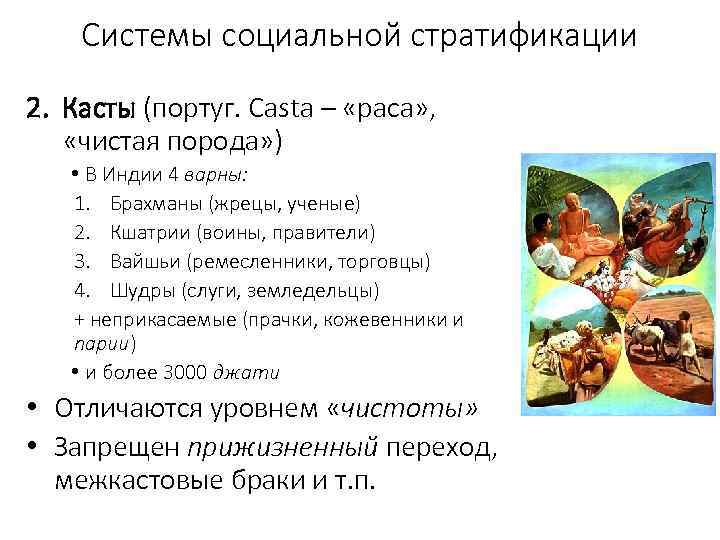 Системы социальной стратификации

2. Касты (португ. Casta – «раса», «чистая порода»)

• В Индии 4 варны:
1. Брахманы (жрецы, ученые)
2. Кшатрии (воины, правители)
3. Вайшьи (ремесленники, торговцы)
4. Шудры (слуги, земледельцы)
+ неприкасаемые (прачки, кожевенники и парии)
• и более 3000 джати

• Отличаются уровнем «чистоты»
• Запрещен прижизненный переход, межкастовые браки и т.п.